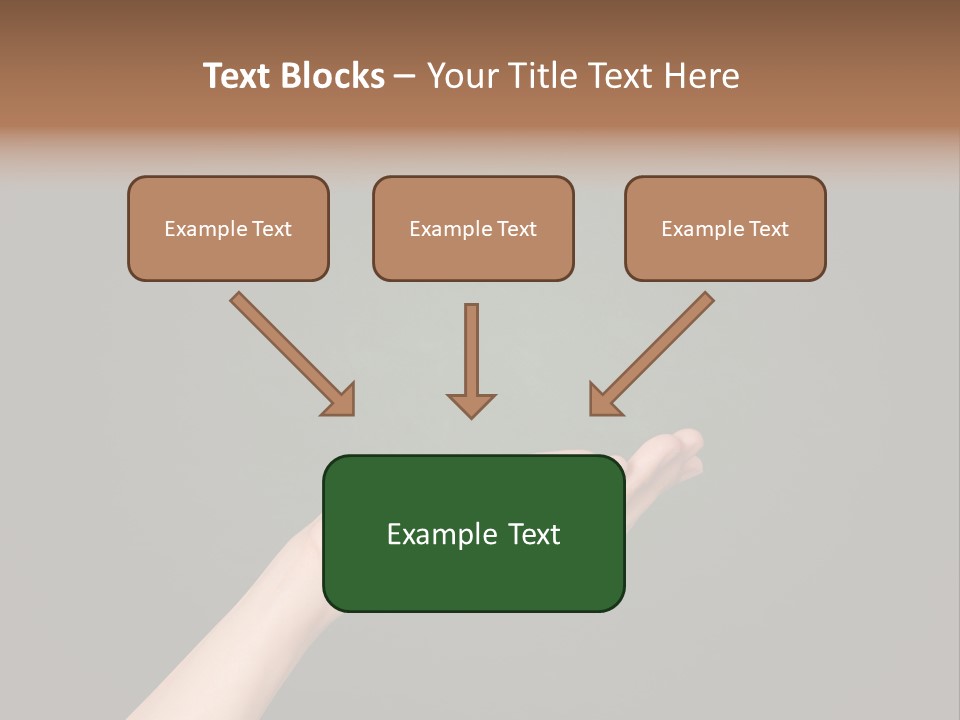 Text Blocks – Your Title Text Here

Example Text

Example Text

Example Text

Example Text